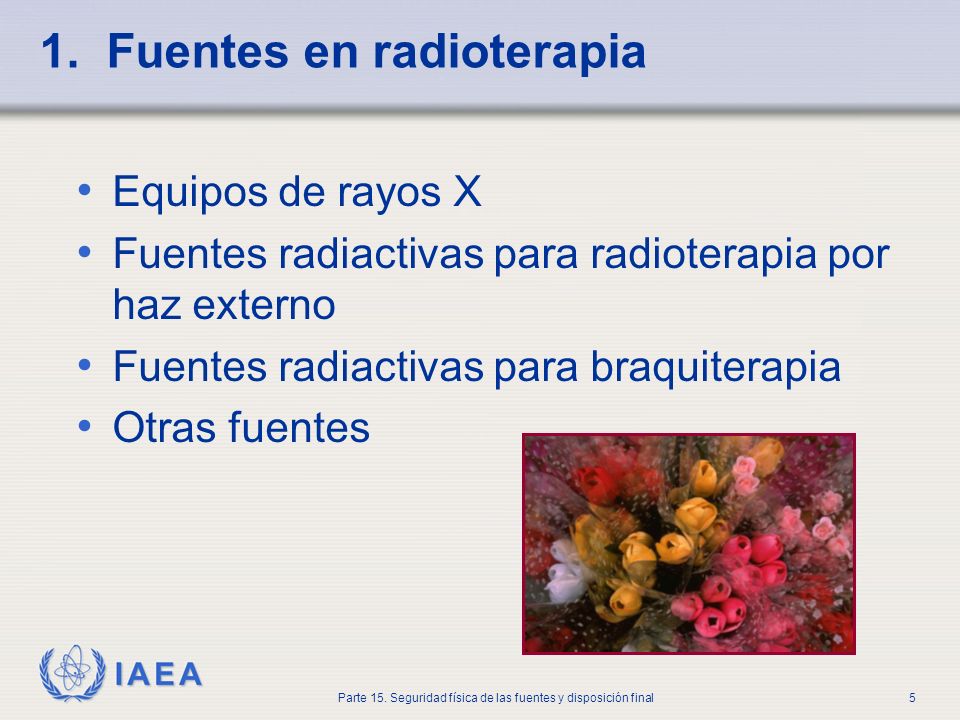 1. Fuentes en radioterapia

• Equipos de rayos X
• Fuentes radiactivas para radioterapia por haz externo
• Fuentes radiactivas para braquiterapia
• Otras fuentes

IAEA

Parte 15. Seguridad física de las fuentes y disposición final

5